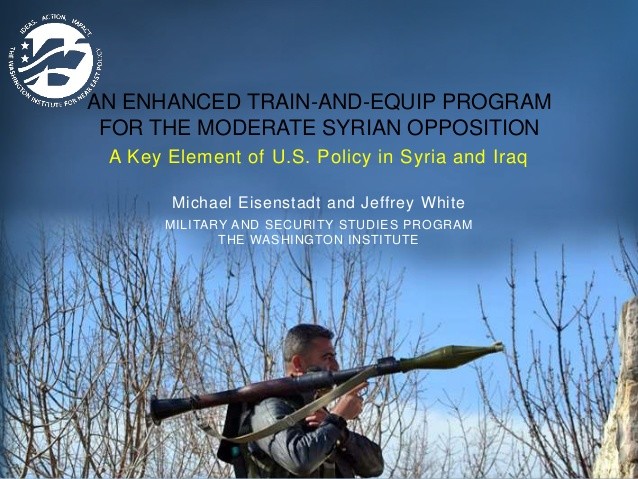 IDEAS. ACTION. IMPACT.
THE WASHINGTON INSTITUTE FOR NEAR EAST POLICY

AN ENHANCED TRAIN-AND-EQUIP PROGRAM FOR THE MODERATE SYRIAN OPPOSITION

A Key Element of U.S. Policy in Syria and Iraq

Michael Eisenstadt and Jeffrey White

MILITARY AND SECURITY STUDIES PROGRAM
THE WASHINGTON INSTITUTE